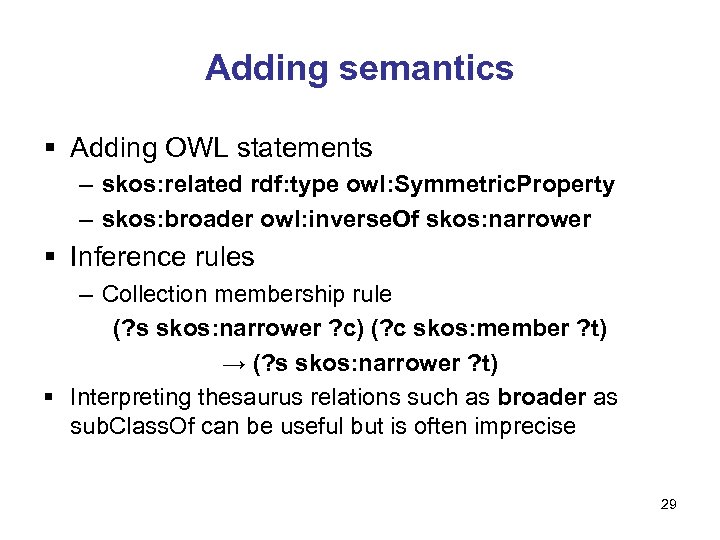 Adding semantics

▪ Adding OWL statements
– skos:related rdf:type owl:SymmetricProperty
– skos:broader owl:inverseOf skos:narrower

▪ Inference rules
– Collection membership rule
(?s skos:narrower ?c) (?c skos:member ?t)
→ (?s skos:narrower ?t)

▪ Interpreting thesaurus relations such as broader as subClassOf can be useful but is often imprecise

29